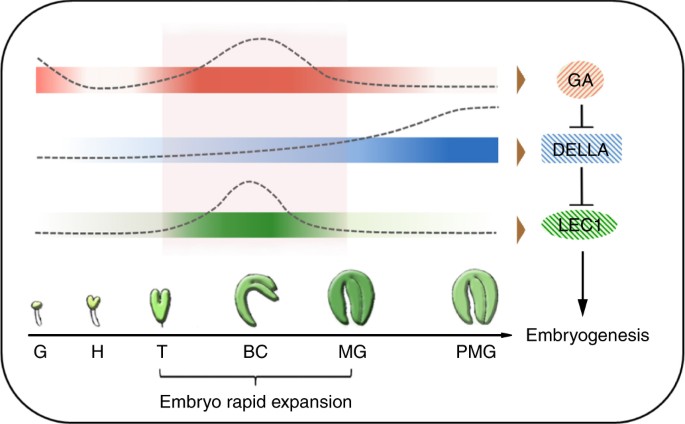 GA

DELLA

LEC1

Embryogenesis

G H T BC MG PMG

Embryo rapid expansion